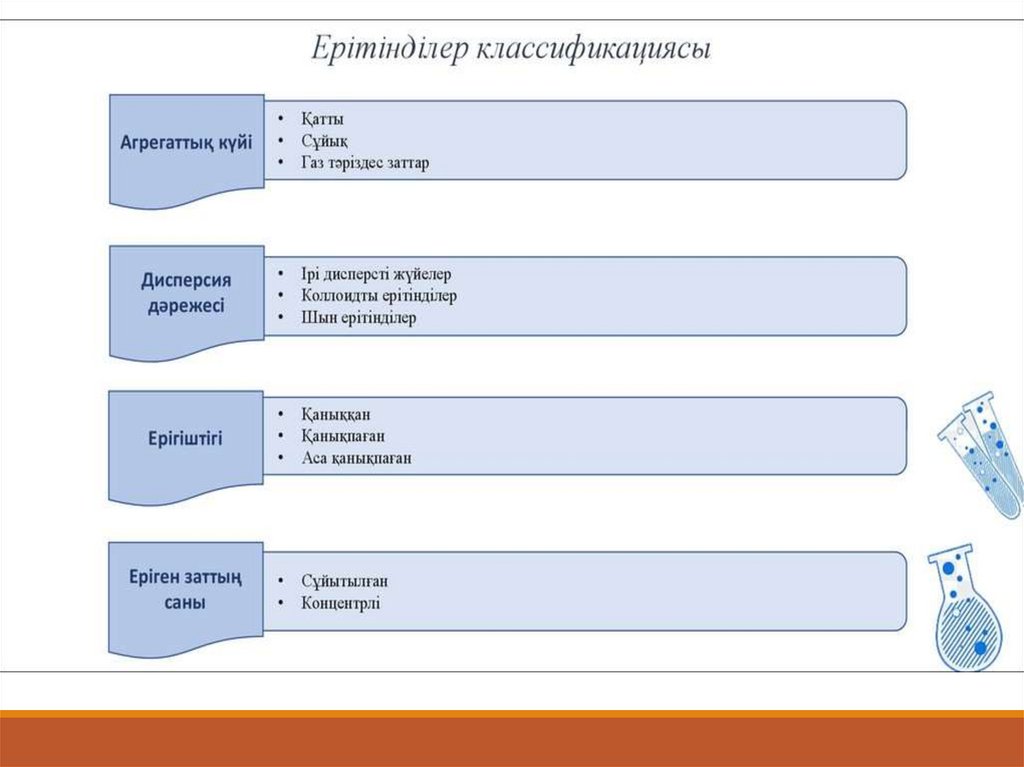 Ерітінділер классификациясы

Агрегаттық күйі
• Қатты
• Сұйық
• Газ тәріздес заттар

Дисперсия дәрежесі
• Ірі дисперсті жүйелер
• Коллоидты ерітінділер
• Шын ерітінділер

Ерігіштігі
• Қаныққан
• Қанықпаған
• Аса қанықпаған

Еріген заттың саны
• Сұйытылған
• Концентрлі